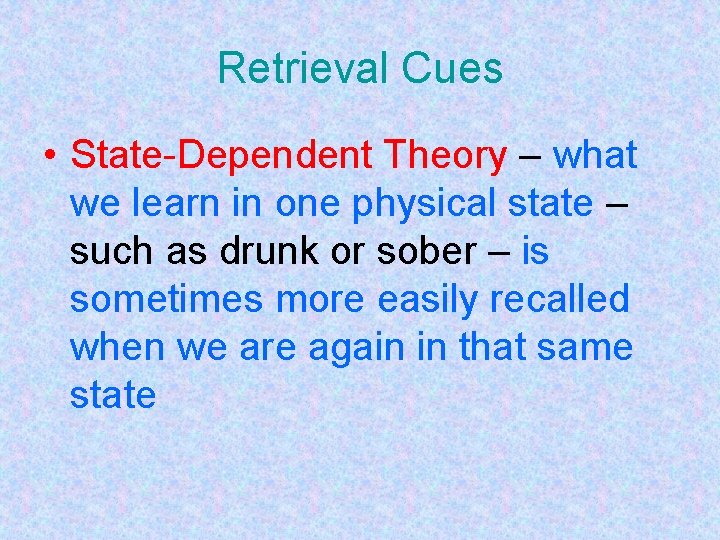 Retrieval Cues

• State-Dependent Theory – what we learn in one physical state – such as drunk or sober – is sometimes more easily recalled when we are again in that same state